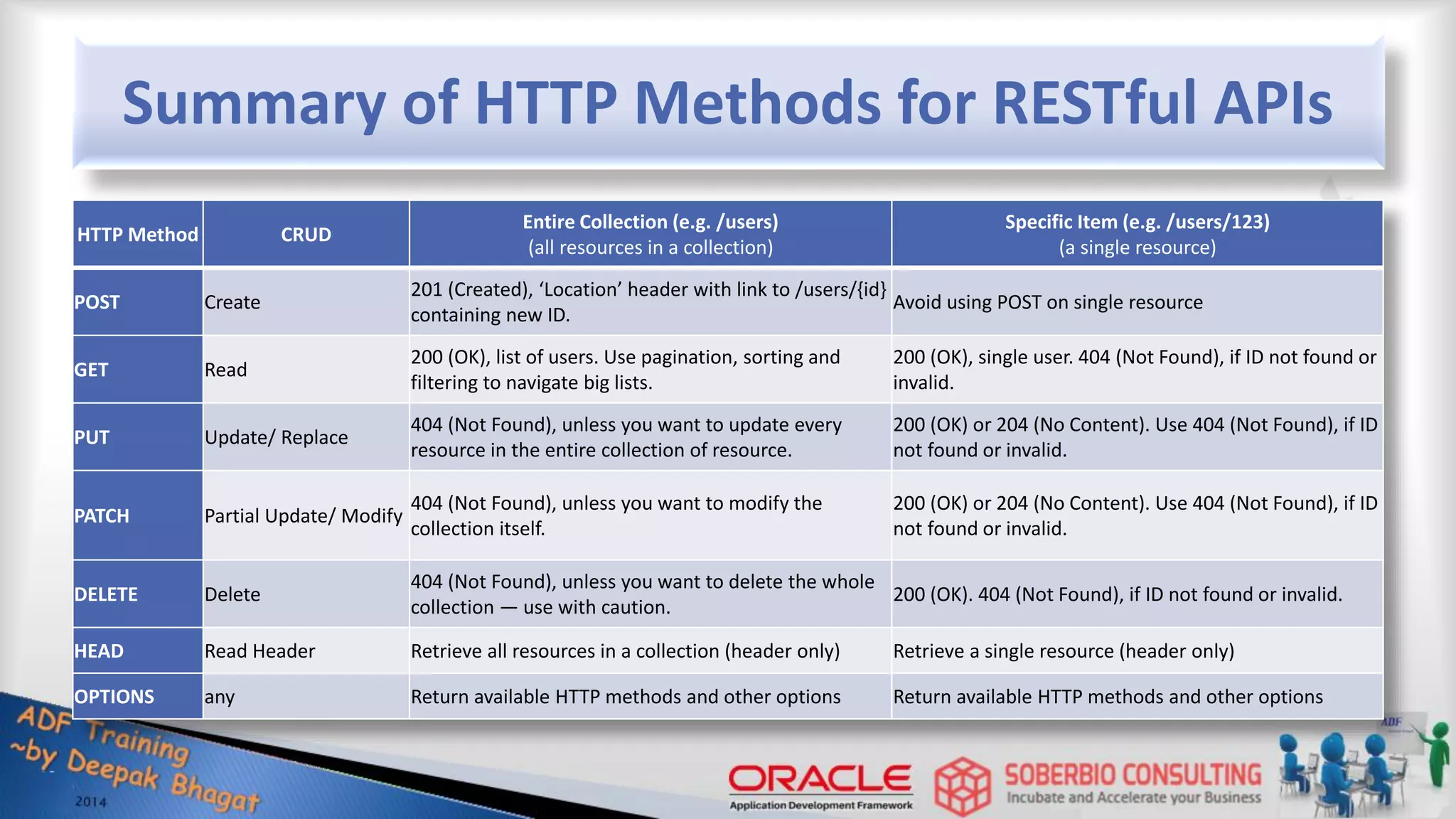 Summary of HTTP Methods for RESTful APIs

| HTTP Method | CRUD | Entire Collection (e.g. /users) (all resources in a collection) | Specific Item (e.g. /users/123) (a single resource) |
|---|---|---|---|
| POST | Create | 201 (Created), ‘Location’ header with link to /users/{id} containing new ID. | Avoid using POST on single resource |
| GET | Read | 200 (OK), list of users. Use pagination, sorting and filtering to navigate big lists. | 200 (OK), single user. 404 (Not Found), if ID not found or invalid. |
| PUT | Update/ Replace | 404 (Not Found), unless you want to update every resource in the entire collection of resource. | 200 (OK) or 204 (No Content). Use 404 (Not Found), if ID not found or invalid. |
| PATCH | Partial Update/ Modify | 404 (Not Found), unless you want to modify the collection itself. | 200 (OK) or 204 (No Content). Use 404 (Not Found), if ID not found or invalid. |
| DELETE | Delete | 404 (Not Found), unless you want to delete the whole collection — use with caution. | 200 (OK). 404 (Not Found), if ID not found or invalid. |
| HEAD | Read Header | Retrieve all resources in a collection (header only) | Retrieve a single resource (header only) |
| OPTIONS | any | Return available HTTP methods and other options | Return available HTTP methods and other options |

ADF Training
~by Deepak Bhagat
2014

ORACLE
Application Development Framework

SOBERBIO CONSULTING
Incubate and Accelerate your Business

ADF